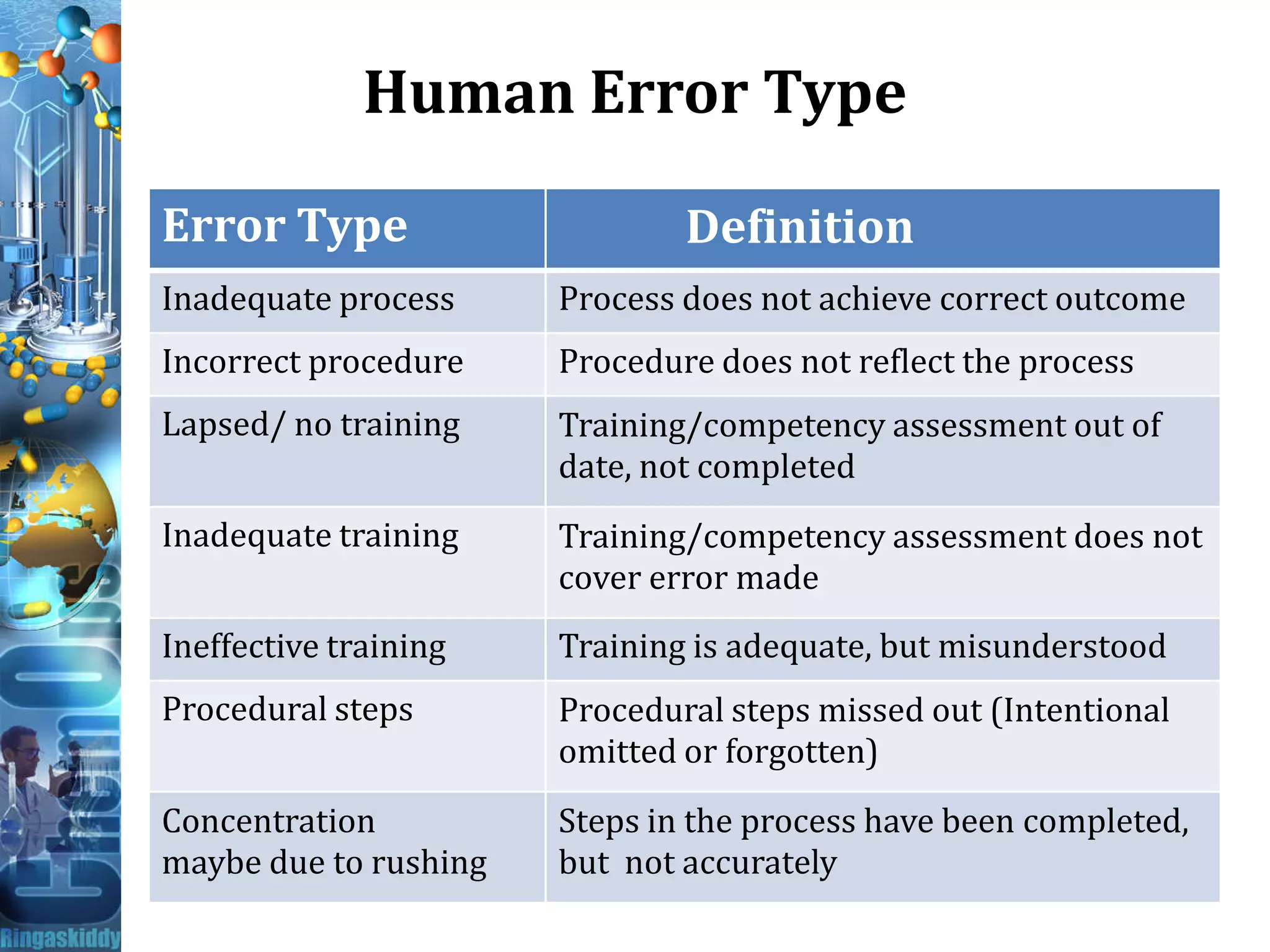 Human Error Type

| Error Type | Definition |
|---|---|
| Inadequate process | Process does not achieve correct outcome |
| Incorrect procedure | Procedure does not reflect the process |
| Lapsed/ no training | Training/competency assessment out of date, not completed |
| Inadequate training | Training/competency assessment does not cover error made |
| Ineffective training | Training is adequate, but misunderstood |
| Procedural steps | Procedural steps missed out (Intentional omitted or forgotten) |
| Concentration maybe due to rushing | Steps in the process have been completed, but not accurately |

Ringaskiddy